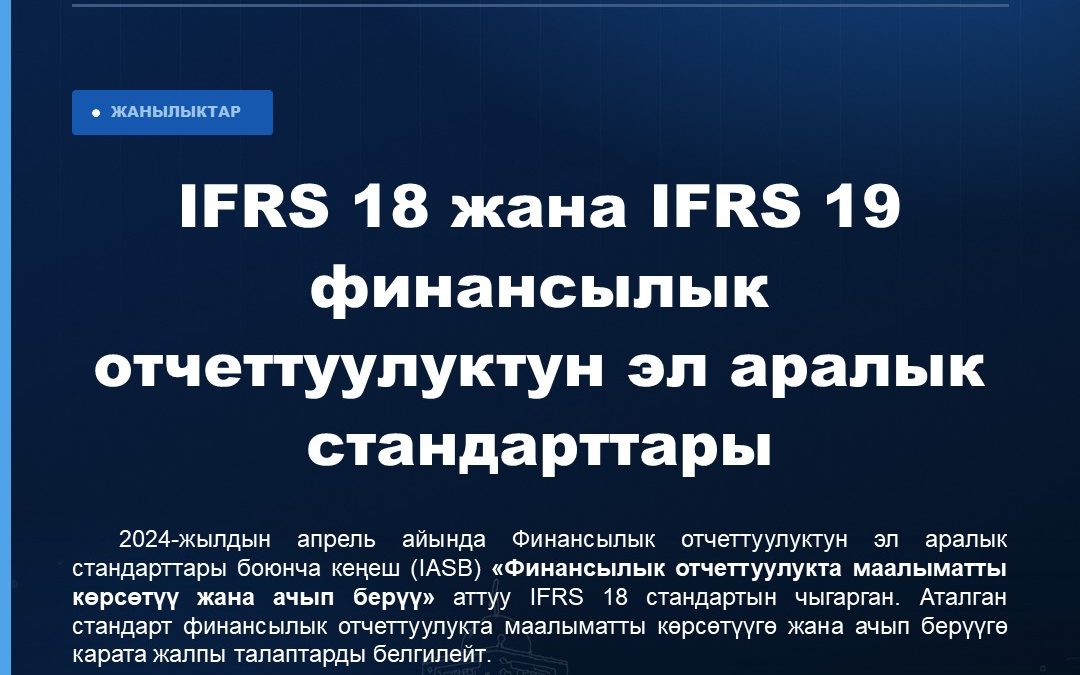 • ЖАНЫЛЫКТАР

IFRS 18 жана IFRS 19 финансылык отчеттуулуктун эл аралык стандарттары

2024-жылдын апрель айында Финансылык отчеттуулуктун эл аралык стандарттары боюнча кеңеш (IASB) «Финансылык отчеттуулукта маалыматты көрсөтүү жана ачып берүү» аттуу IFRS 18 стандартын чыгарган. Аталган стандарт финансылык отчеттуулукта маалыматты көрсөтүүгө жана ачып берүүгө карата жалпы талаптарды белгилейт.